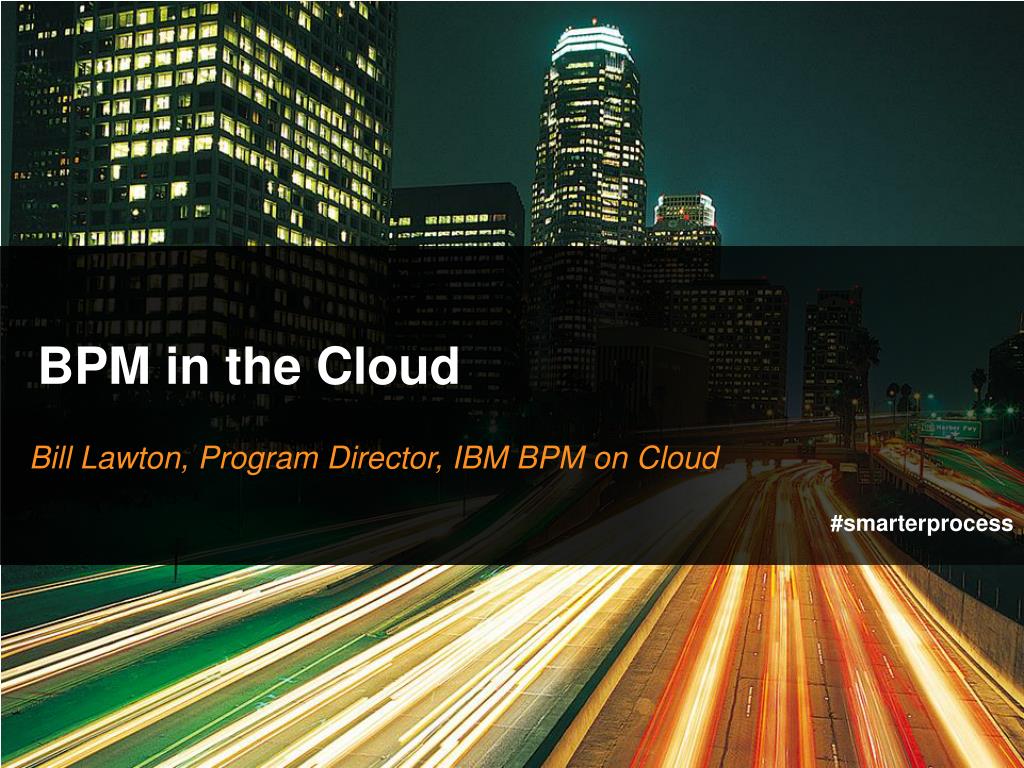 BPM in the Cloud

Bill Lawton, Program Director, IBM BPM on Cloud

#smarterprocess